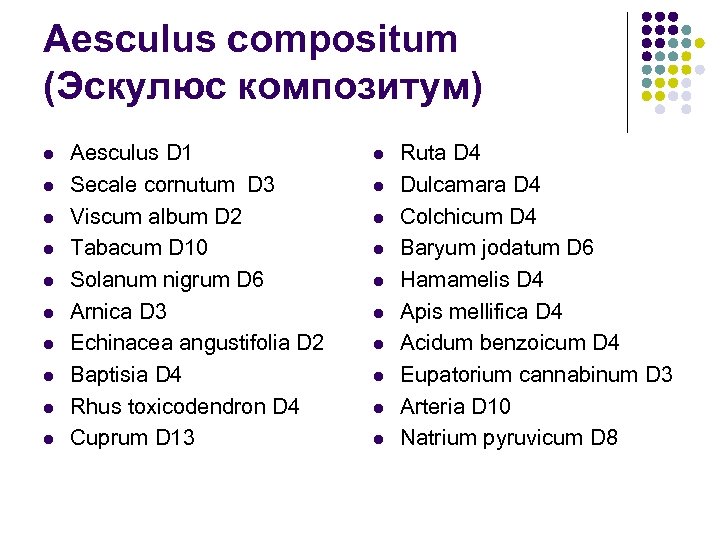 Aesculus compositum (Эскулюс композитум)

- Aesculus D1
- Secale cornutum D3
- Viscum album D2
- Tabacum D10
- Solanum nigrum D6
- Arnica D3
- Echinacea angustifolia D2
- Baptisia D4
- Rhus toxicodendron D4
- Cuprum D13

- Ruta D4
- Dulcamara D4
- Colchicum D4
- Baryum jodatum D6
- Hamamelis D4
- Apis mellifica D4
- Acidum benzoicum D4
- Eupatorium cannabinum D3
- Arteria D10
- Natrium pyruvicum D8